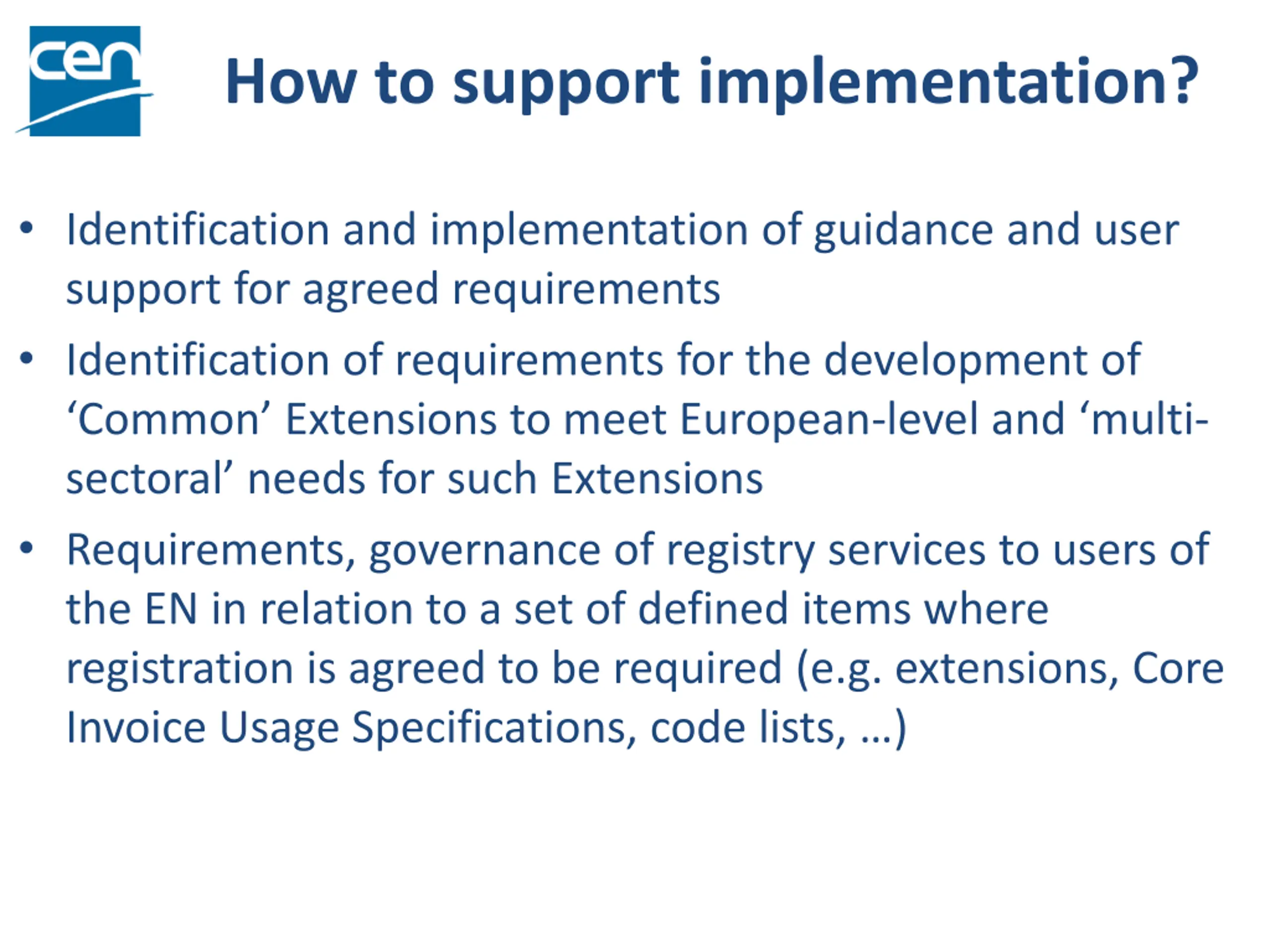 cen

How to support implementation?

• Identification and implementation of guidance and user support for agreed requirements

• Identification of requirements for the development of ‘Common’ Extensions to meet European-level and ‘multi-sectoral’ needs for such Extensions

• Requirements, governance of registry services to users of the EN in relation to a set of defined items where registration is agreed to be required (e.g. extensions, Core Invoice Usage Specifications, code lists, …)